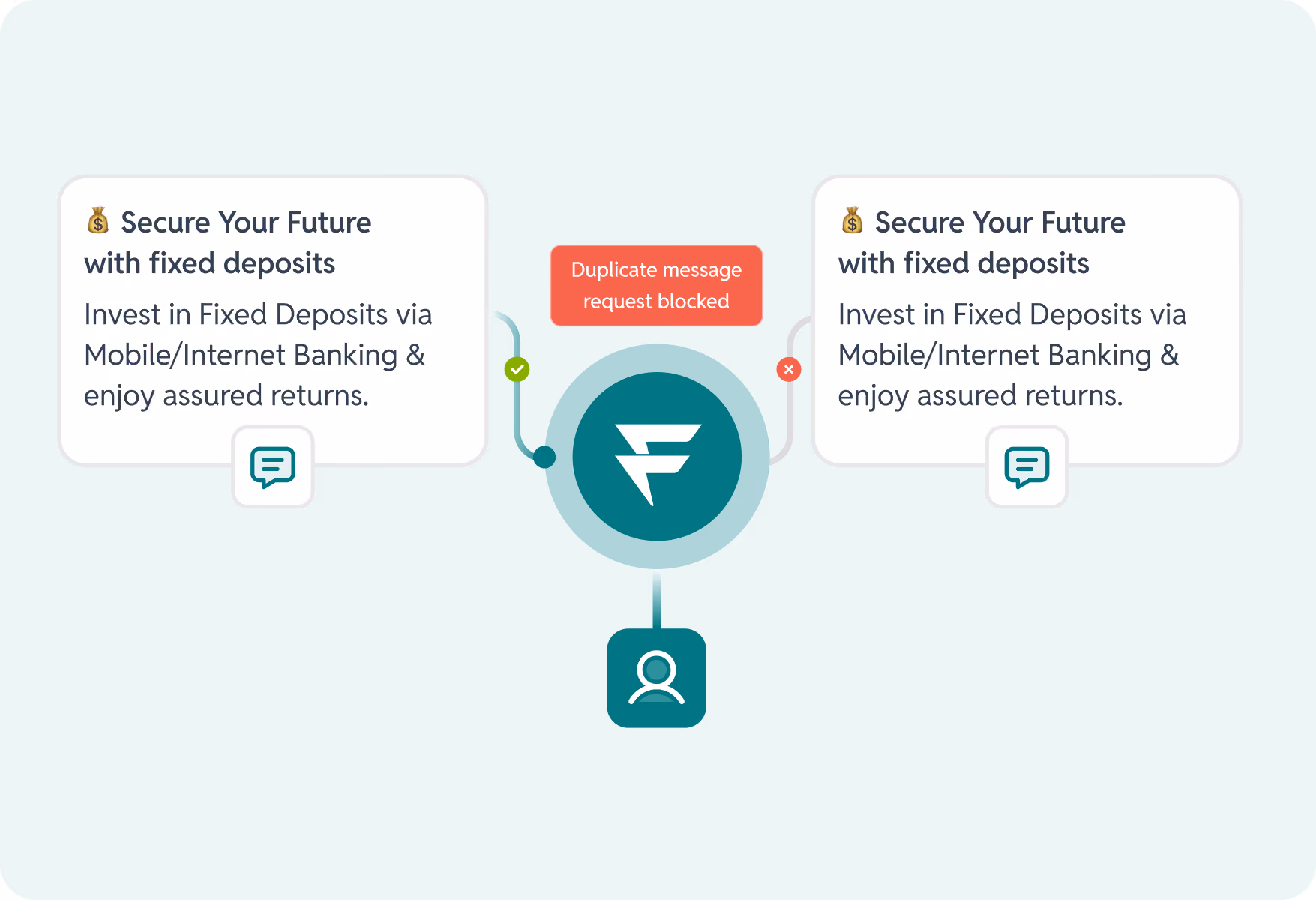 💰 Secure Your Future with fixed deposits

Invest in Fixed Deposits via Mobile/Internet Banking & enjoy assured returns.

Duplicate message request blocked

💰 Secure Your Future with fixed deposits

Invest in Fixed Deposits via Mobile/Internet Banking & enjoy assured returns.